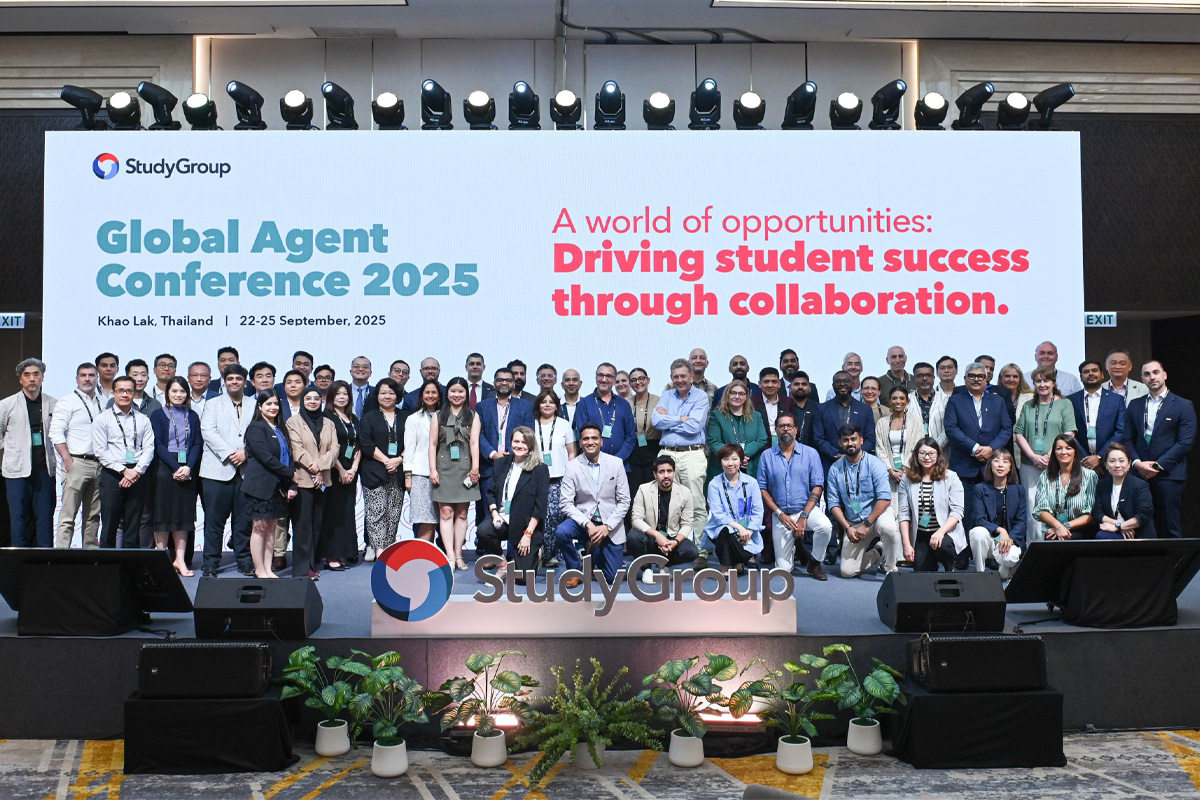 StudyGroup

Global Agent Conference 2025

Khao Lak, Thailand | 22-25 September, 2025

A world of opportunities: Driving student success through collaboration.

EXIT

EXIT

StudyGroup